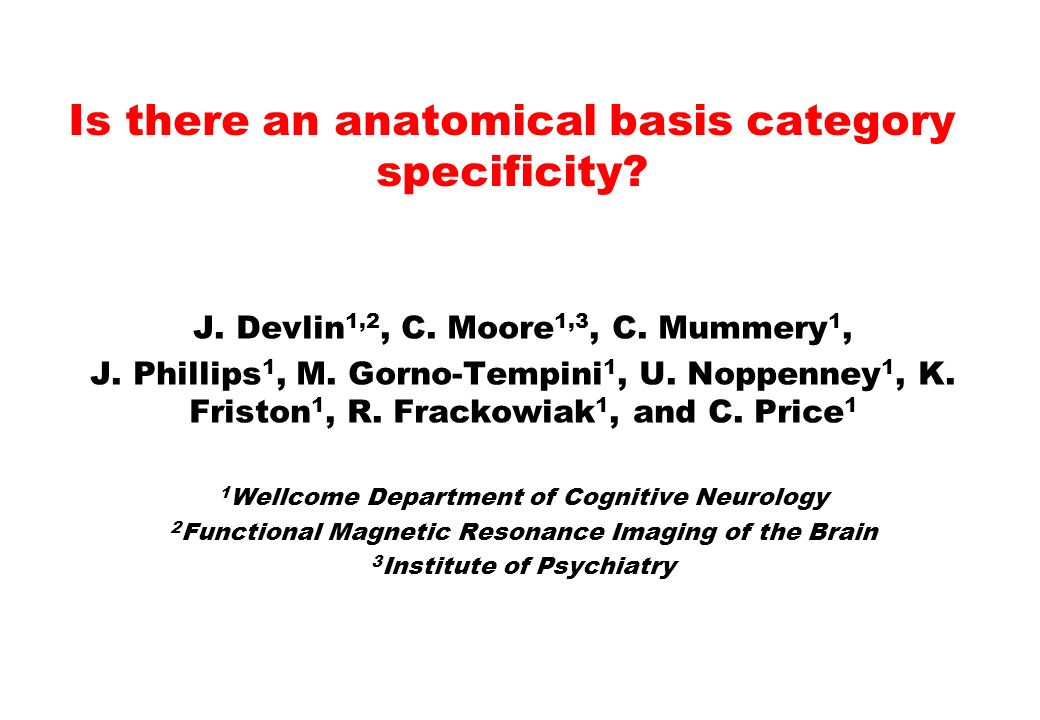 Is there an anatomical basis category specificity?

J. Devlin$^{1,2}$, C. Moore$^{1,3}$, C. Mummery$^{1}$, J. Phillips$^{1}$, M. Gorno-Tempini$^{1}$, U. Noppenney$^{1}$, K. Friston$^{1}$, R. Frackowiak$^{1}$, and C. Price$^{1}$

$^{1}$Wellcome Department of Cognitive Neurology
$^{2}$Functional Magnetic Resonance Imaging of the Brain
$^{3}$Institute of Psychiatry